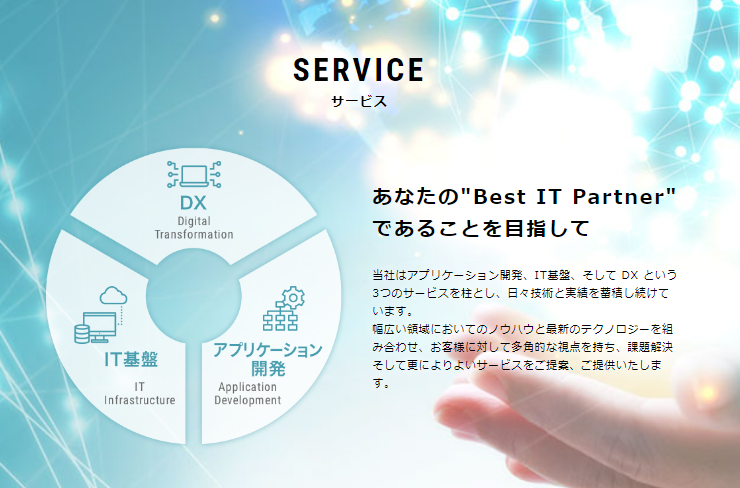 SERVICE
サービス

DX
Digital Transformation

IT基盤
IT Infrastructure

アプリケーション開発
Application Development

あなたの"Best IT Partner"であることを目指して

当社はアプリケーション開発、IT基盤、そして DX という3つのサービスを柱とし、日々技術と実績を蓄積し続けています。
幅広い領域においてのノウハウと最新のテクノロジーを組み合わせ、お客様に対して多角的な視点を持ち、課題解決そして更によりよいサービスをご提案、ご提供いたします。